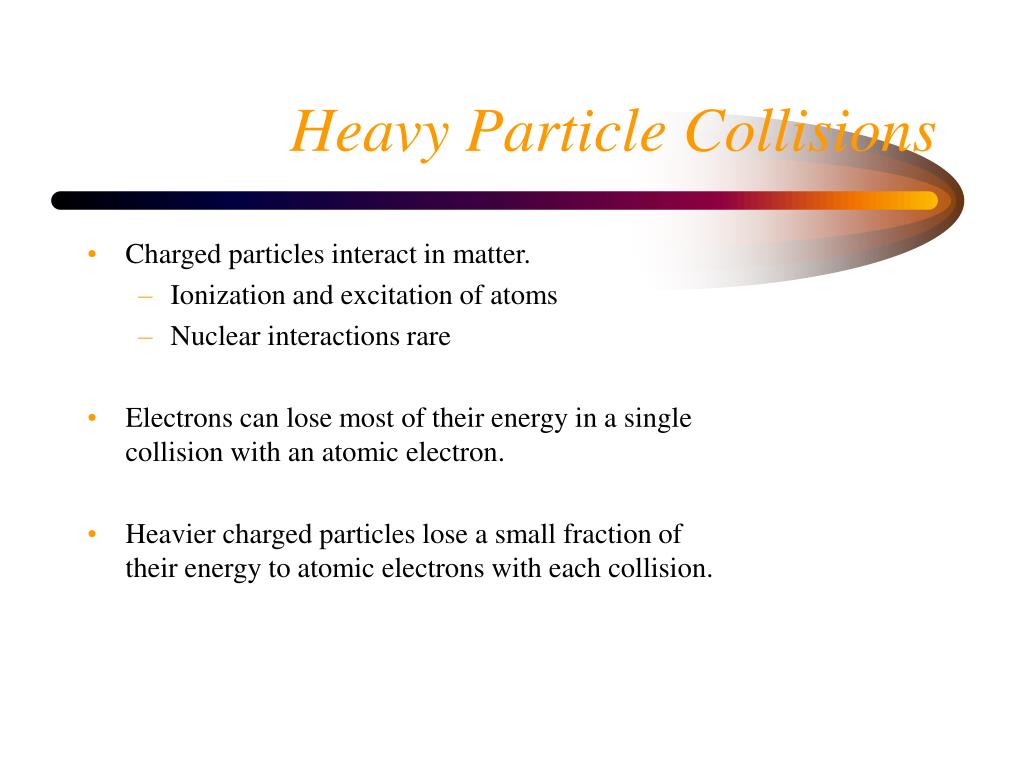 Heavy Particle Collisions

• Charged particles interact in matter.
  – Ionization and excitation of atoms
  – Nuclear interactions rare

• Electrons can lose most of their energy in a single collision with an atomic electron.

• Heavier charged particles lose a small fraction of their energy to atomic electrons with each collision.